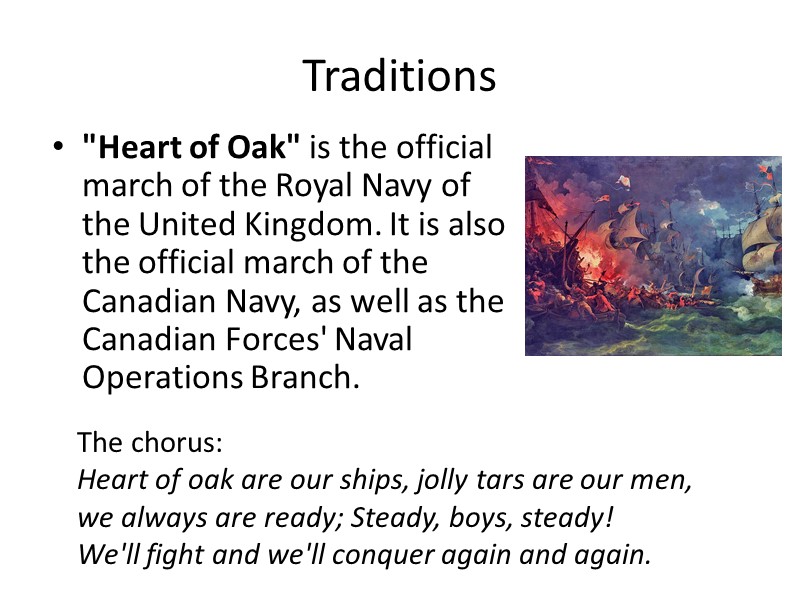 Traditions

• "Heart of Oak" is the official march of the Royal Navy of the United Kingdom. It is also the official march of the Canadian Navy, as well as the Canadian Forces' Naval Operations Branch.

The chorus:
Heart of oak are our ships, jolly tars are our men,
we always are ready; Steady, boys, steady!
We'll fight and we'll conquer again and again.